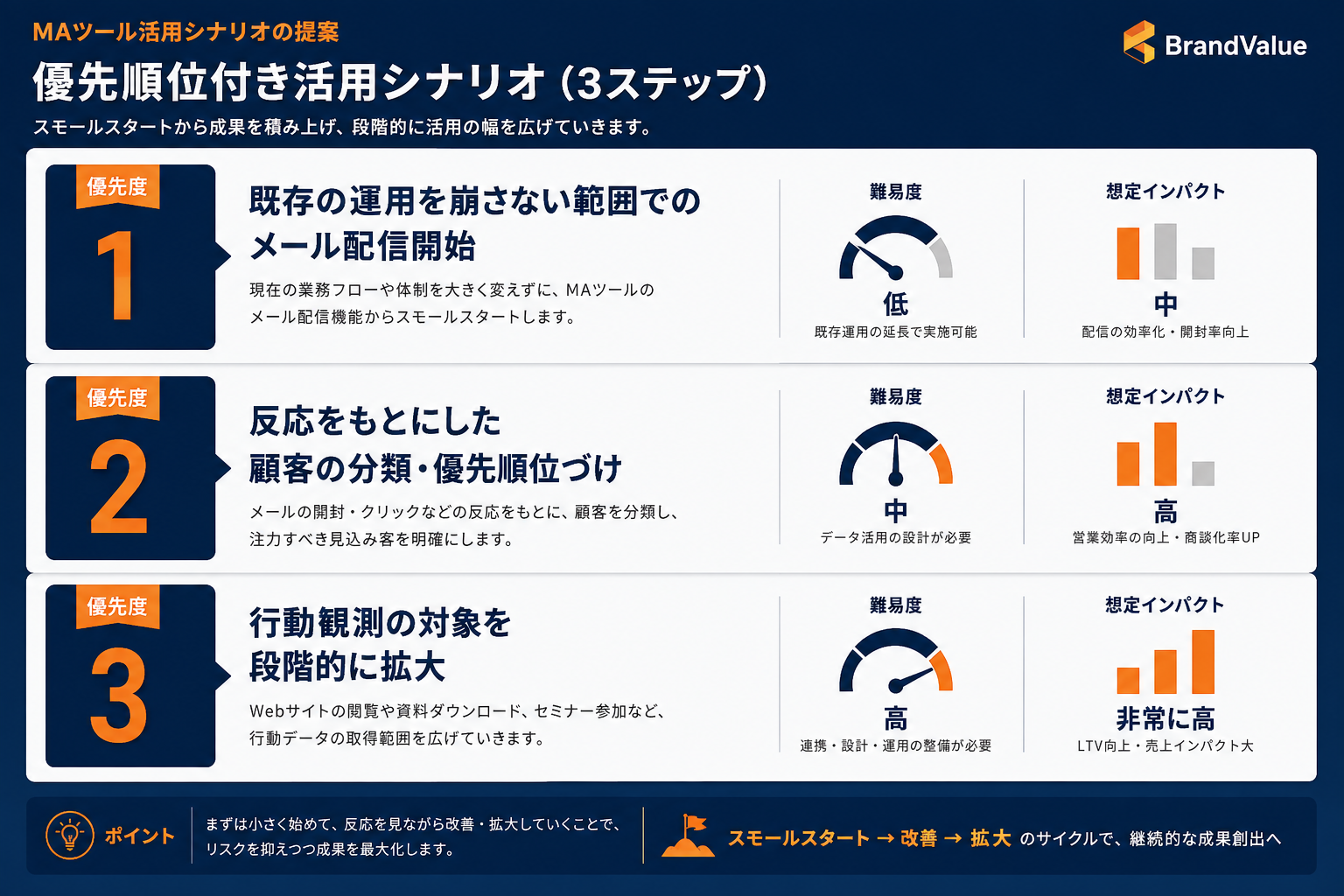 MAツール活用シナリオの提案

BrandValue

優先順位付き活用シナリオ（3ステップ）

スモールスタートから成果を積み上げ、段階的に活用の幅を広げていきます。

優先度
1

既存の運用を崩さない範囲でのメール配信開始

現在の業務フローや体制を大きく変えずに、MAツールのメール配信機能からスモールスタートします。

難易度
低
既存運用の延長で実施可能

想定インパクト
中
配信の効率化・開封率向上

優先度
2

反応をもとにした顧客の分類・優先順位づけ

メールの開封・クリックなどの反応をもとに、顧客を分類し、注力すべき見込み客を明確にします。

難易度
中
データ活用の設計が必要

想定インパクト
高
営業効率の向上・商談化率UP

優先度
3

行動観測の対象を段階的に拡大

Webサイトの閲覧や資料ダウンロード、セミナー参加など、行動データの取得範囲を広げていきます。

難易度
高
連携・設計・運用の整備が必要

想定インパクト
非常に高
LTV向上・売上インパクト大

ポイント

まずは小さく始めて、反応を見ながら改善・拡大していくことで、リスクを抑えつつ成果を最大化します。

スモールスタート → 改善 → 拡大 のサイクルで、継続的な成果創出へ